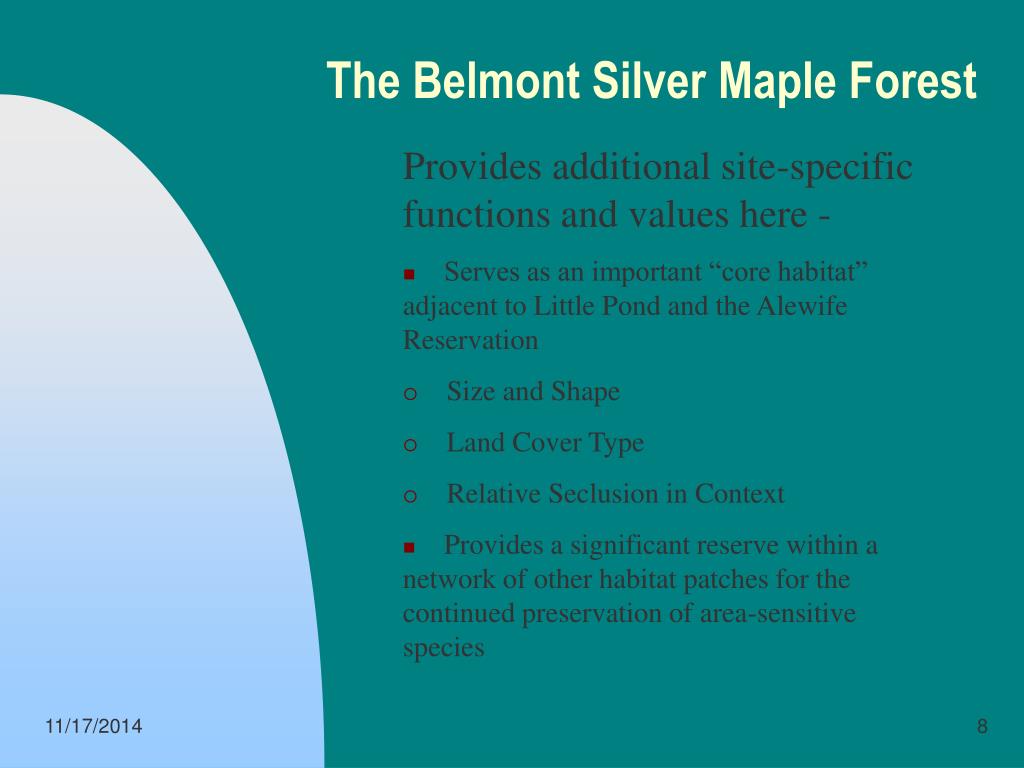 The Belmont Silver Maple Forest

Provides additional site-specific functions and values here -

■ Serves as an important “core habitat” adjacent to Little Pond and the Alewife Reservation

o Size and Shape

o Land Cover Type

o Relative Seclusion in Context

■ Provides a significant reserve within a network of other habitat patches for the continued preservation of area-sensitive species

11/17/2014

8